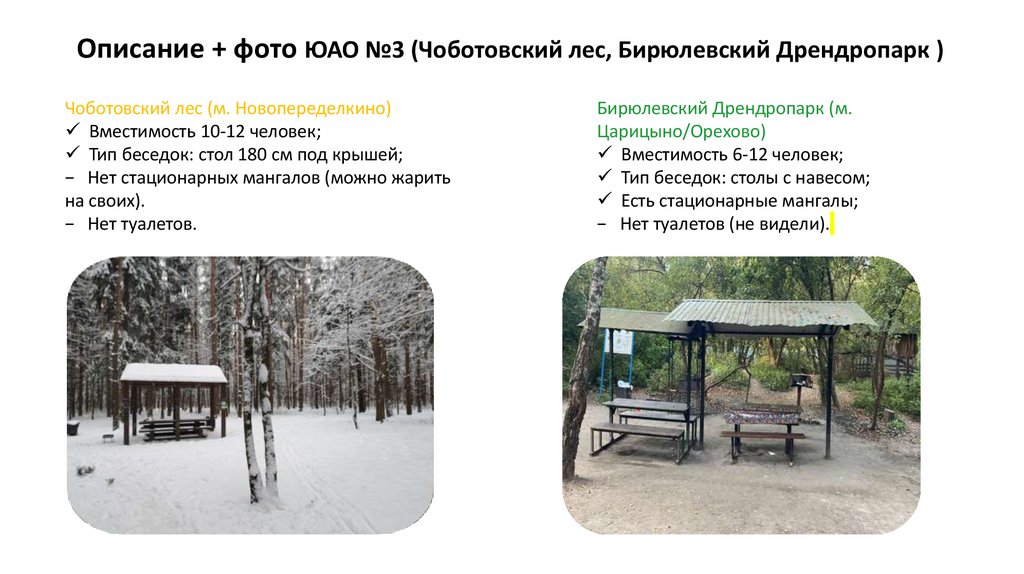 Описание + фото ЮАО №3 (Чоботовский лес, Бирюлевский Дрендропарк )

Чоботовский лес (м. Новопеределкино)
✓ Вместимость 10-12 человек;
✓ Тип беседок: стол 180 см под крышей;
− Нет стационарных мангалов (можно жарить на своих).
− Нет туалетов.

Бирюлевский Дрендропарк (м. Царицыно/Орехово)
✓ Вместимость 6-12 человек;
✓ Тип беседок: столы с навесом;
✓ Есть стационарные мангалы;
− Нет туалетов (не видели).